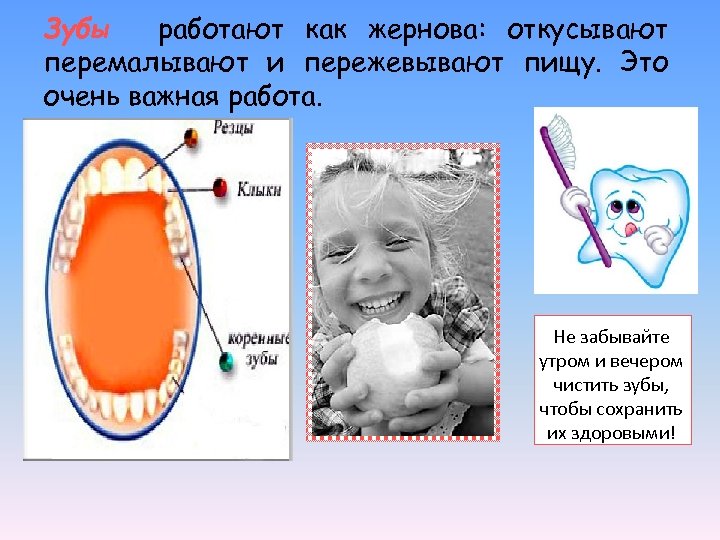 Зубы работают как жернова: откусывают перемалывают и пережевывают пищу. Это очень важная работа.

Резцы

Клыки

коренные зубы

Не забывайте утром и вечером чистить зубы, чтобы сохранить их здоровыми!